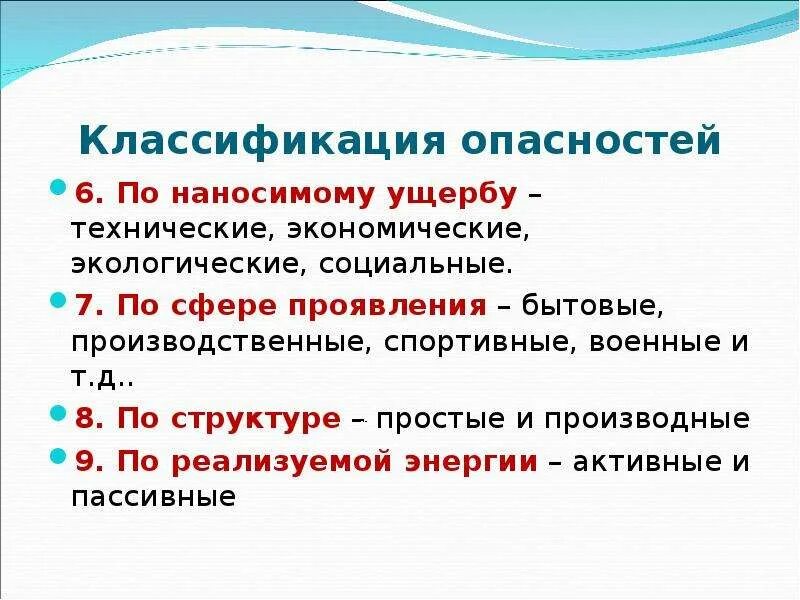 Классификация опасностей

6. По наносимому ущербу – технические, экономические, экологические, социальные.

7. По сфере проявления – бытовые, производственные, спортивные, военные и т.д..

8. По структуре – простые и производные

9. По реализуемой энергии – активные и пассивные